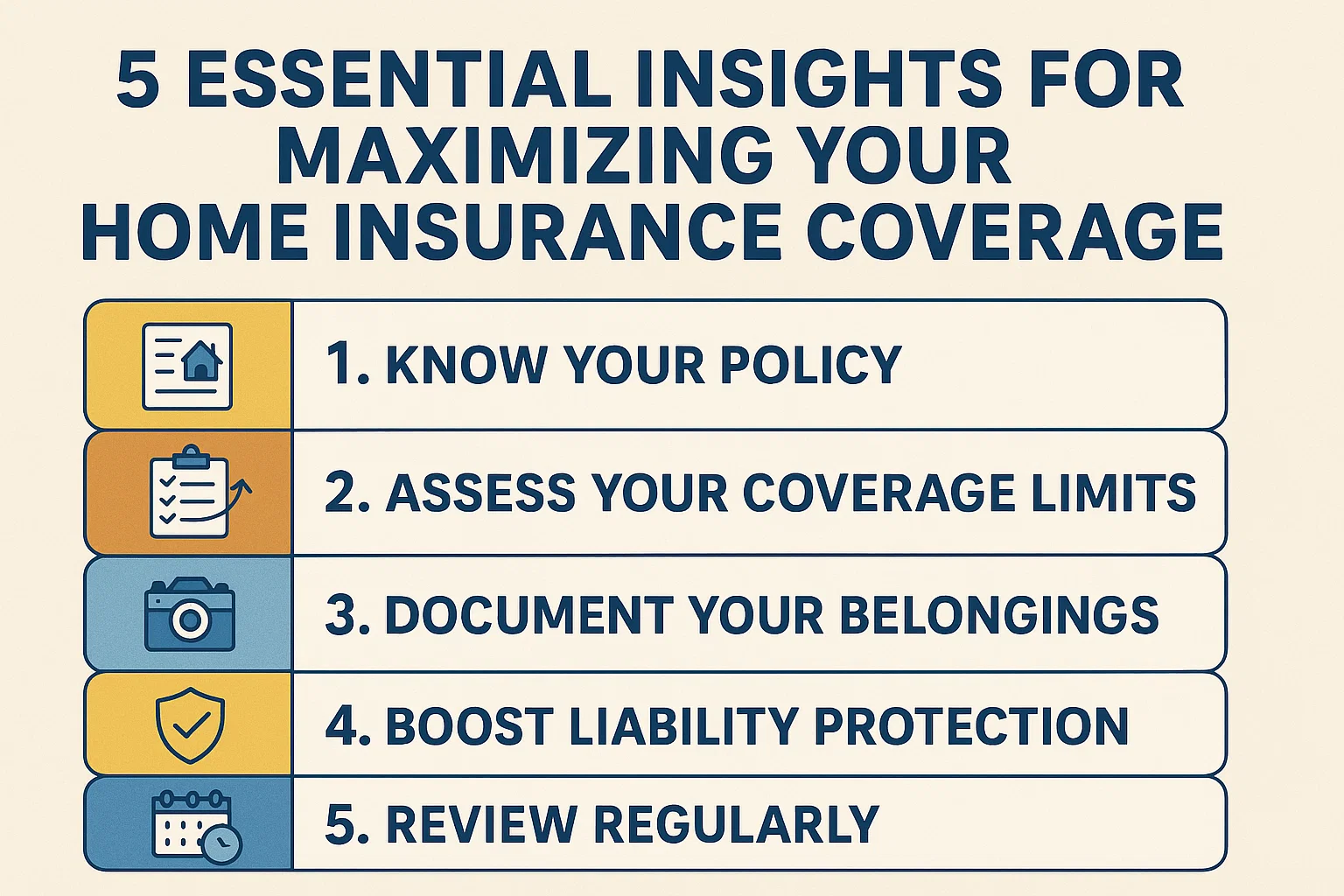 5 ESSENTIAL INSIGHTS FOR MAXIMIZING YOUR HOME INSURANCE COVERAGE

1. KNOW YOUR POLICY

2. ASSESS YOUR COVERAGE LIMITS

3. DOCUMENT YOUR BELONGINGS

4. BOOST LIABILITY PROTECTION

5. REVIEW REGULARLY